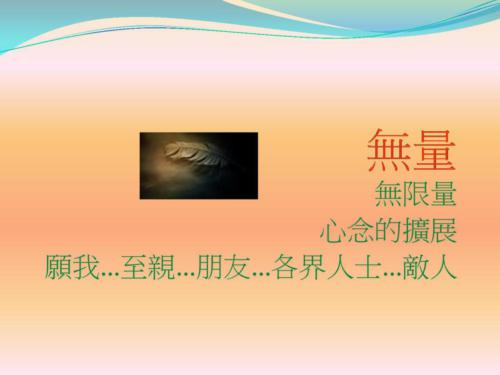 無量

無限量

心念的擴展

願我…至親…朋友…各界人士…敵人